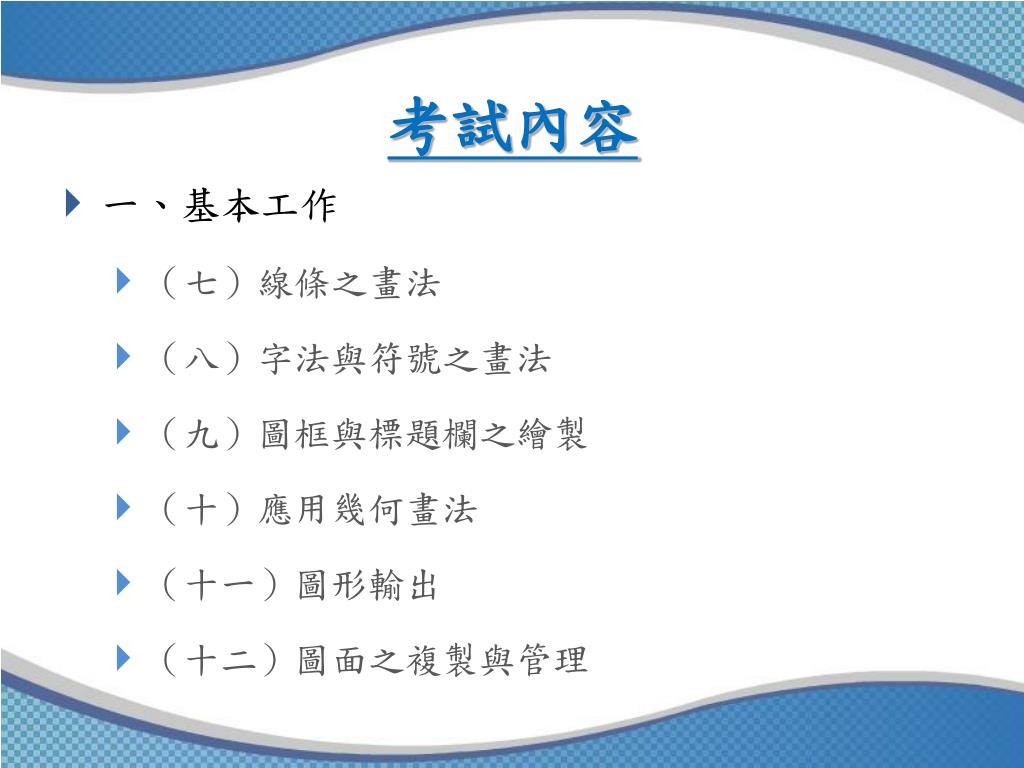 考試內容

一、基本工作

（七）線條之畫法

（八）字法與符號之畫法

（九）圖框與標題欄之繪製

（十）應用幾何畫法

（十一）圖形輸出

（十二）圖面之複製與管理